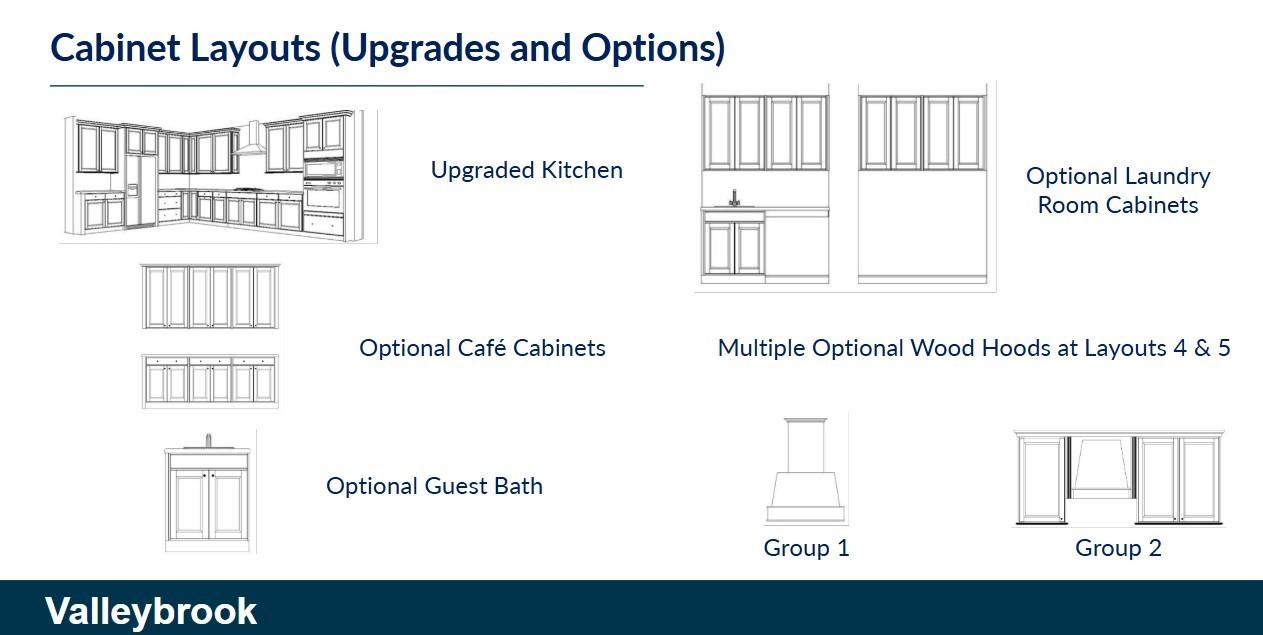 Cabinet Layouts (Upgrades and Options)

Upgraded Kitchen

Optional Laundry Room Cabinets

Optional Café Cabinets

Multiple Optional Wood Hoods at Layouts 4 & 5

Optional Guest Bath

Group 1

Group 2

Valleybrook